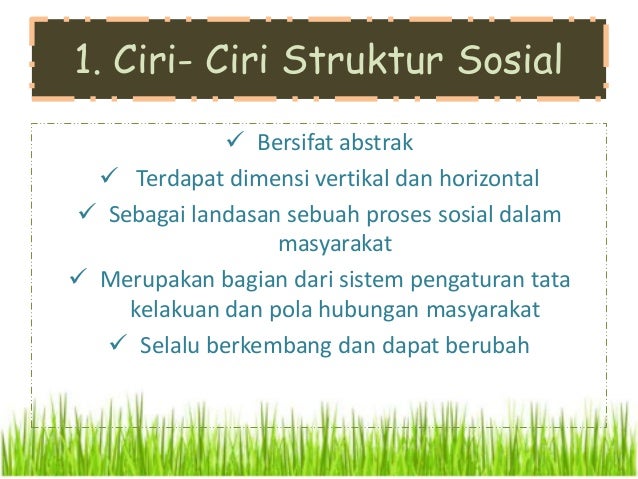 1. Ciri- Ciri Struktur Sosial

✓ Bersifat abstrak

✓ Terdapat dimensi vertikal dan horizontal

✓ Sebagai landasan sebuah proses sosial dalam masyarakat

✓ Merupakan bagian dari sistem pengaturan tata kelakuan dan pola hubungan masyarakat

✓ Selalu berkembang dan dapat berubah